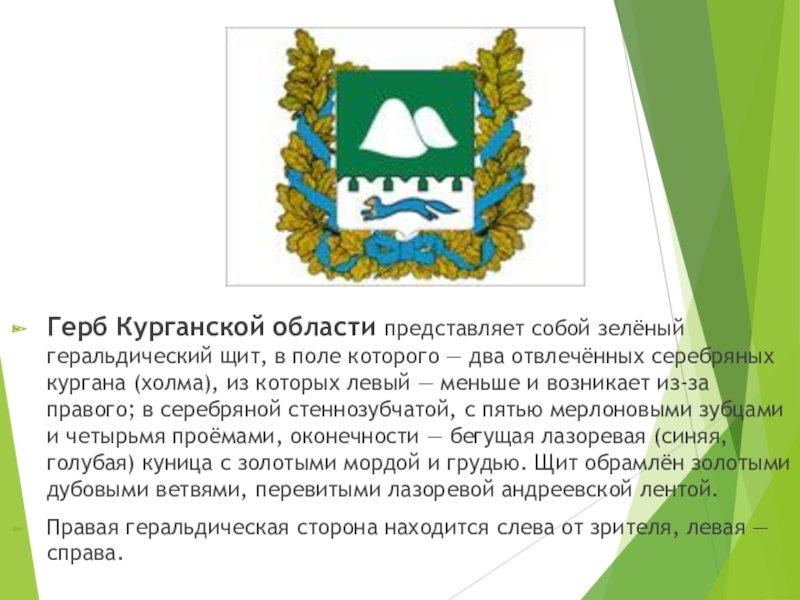 Герб Курганской области представляет собой зелёный геральдический щит, в поле которого — два отвлечённых серебряных кургана (холма), из которых левый — меньше и возникает из-за правого; в серебряной стеннозубчатой, с пятью мерлоновыми зубцами и четырьмя проёмами, оконечности — бегущая лазоревая (синяя, голубая) куница с золотыми мордой и грудью. Щит обрамлён золотыми дубовыми ветвями, перевитыми лазоревой андреевской лентой.

Правая геральдическая сторона находится слева от зрителя, левая — справа.